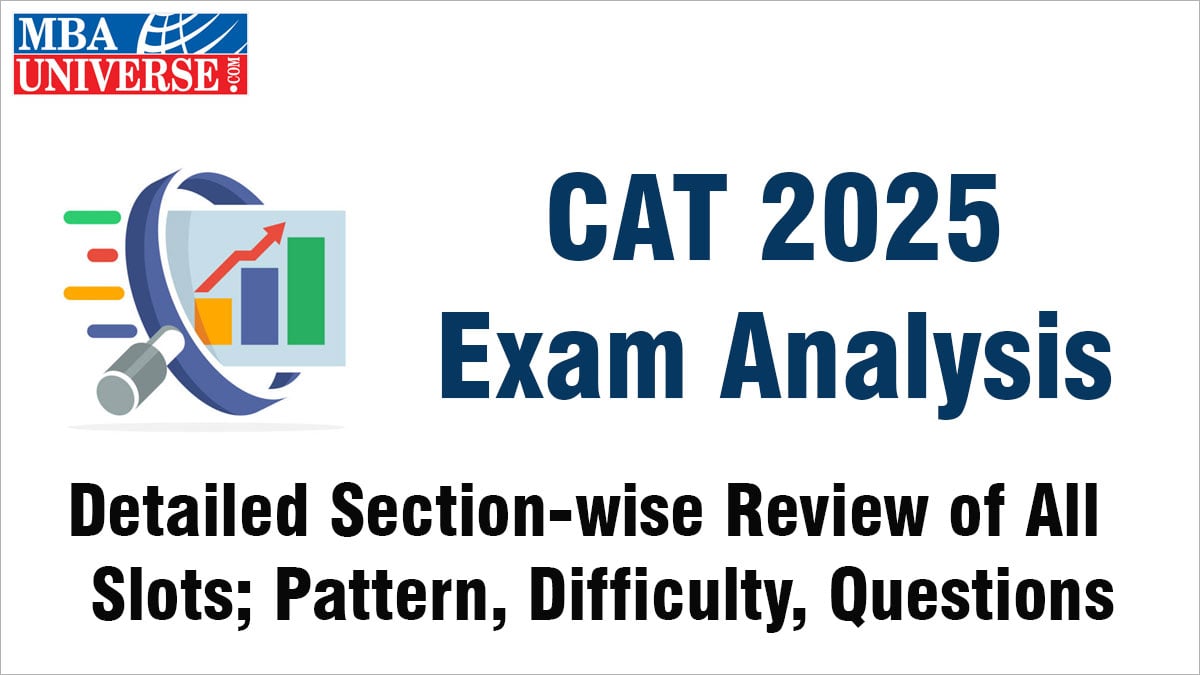 MBA UNIVERSE.COM

CAT 2025
Exam Analysis

Detailed Section-wise Review of All Slots; Pattern, Difficulty, Questions